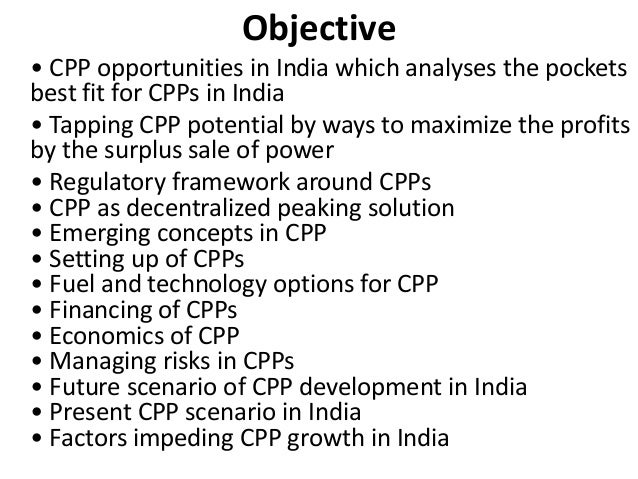 Objective

• CPP opportunities in India which analyses the pockets best fit for CPPs in India

• Tapping CPP potential by ways to maximize the profits by the surplus sale of power

• Regulatory framework around CPPs
• CPP as decentralized peaking solution
• Emerging concepts in CPP
• Setting up of CPPs
• Fuel and technology options for CPP
• Financing of CPPs
• Economics of CPP
• Managing risks in CPPs
• Future scenario of CPP development in India
• Present CPP scenario in India
• Factors impeding CPP growth in India